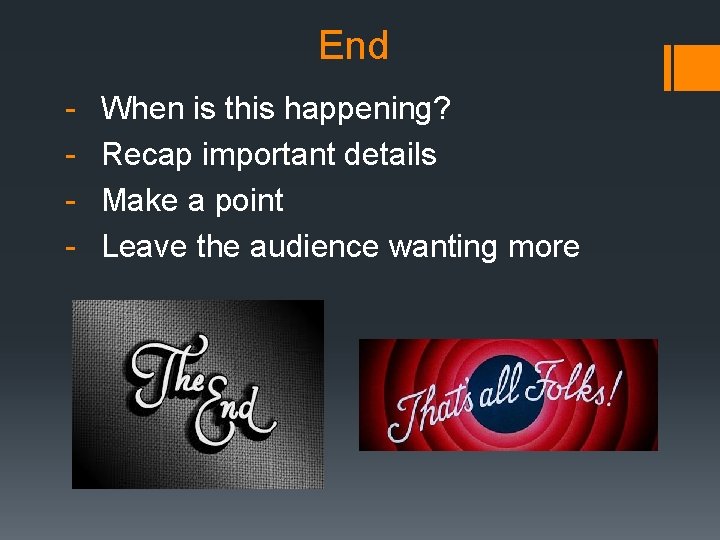 End

- When is this happening?
- Recap important details
- Make a point
- Leave the audience wanting more

The End

That's all Folks!